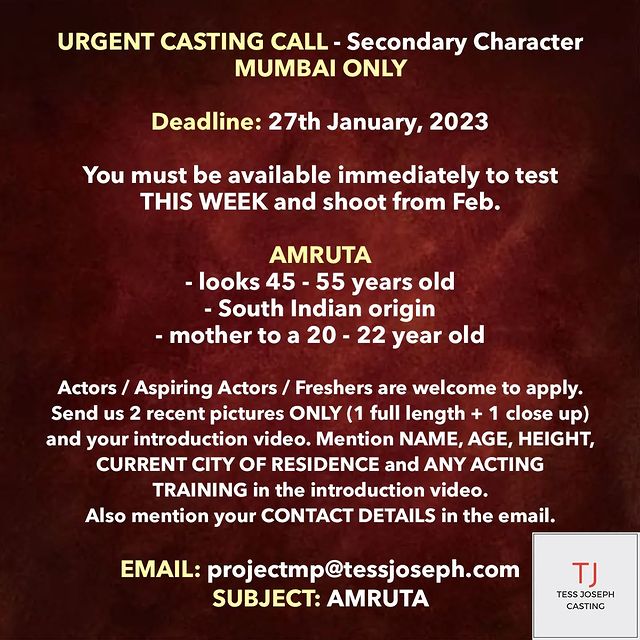 URGENT CASTING CALL - Secondary Character
MUMBAI ONLY

Deadline: 27th January, 2023

You must be available immediately to test THIS WEEK and shoot from Feb.

AMRUTA
- looks 45 - 55 years old
- South Indian origin
- mother to a 20 - 22 year old

Actors / Aspiring Actors / Freshers are welcome to apply. Send us 2 recent pictures ONLY (1 full length + 1 close up) and your introduction video. Mention NAME, AGE, HEIGHT, CURRENT CITY OF RESIDENCE and ANY ACTING TRAINING in the introduction video. Also mention your CONTACT DETAILS in the email.

EMAIL: projectmp@tessjoseph.com
SUBJECT: AMRUTA

TJ
TESS JOSEPH
CASTING